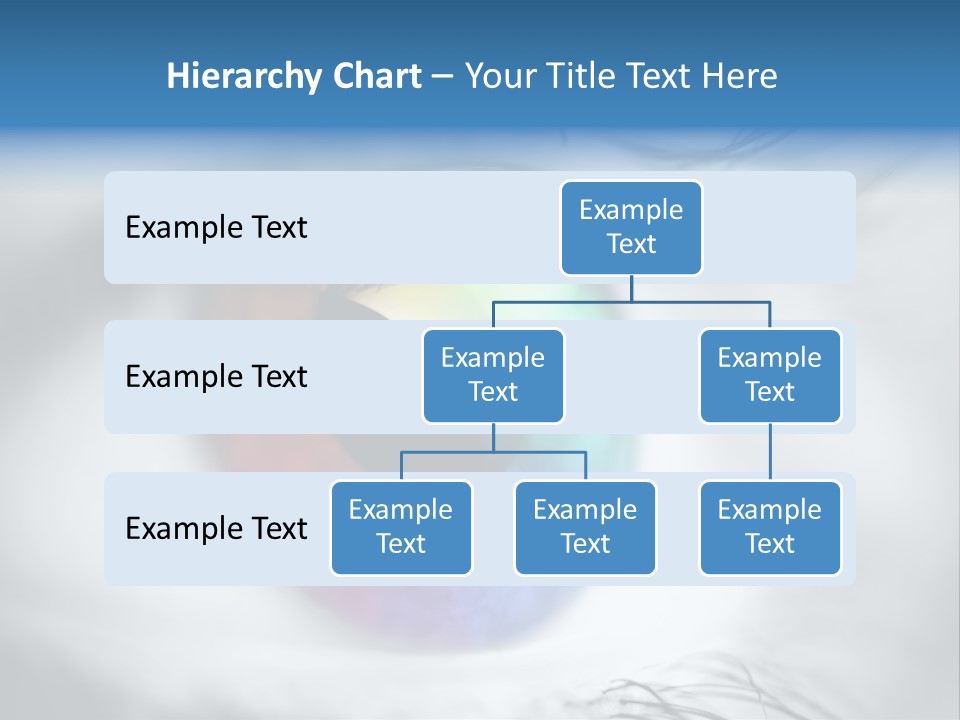 Hierarchy Chart – Your Title Text Here

Example Text

Example Text

Example Text

Example Text

Example Text

Example Text

Example Text

Example Text

Example Text